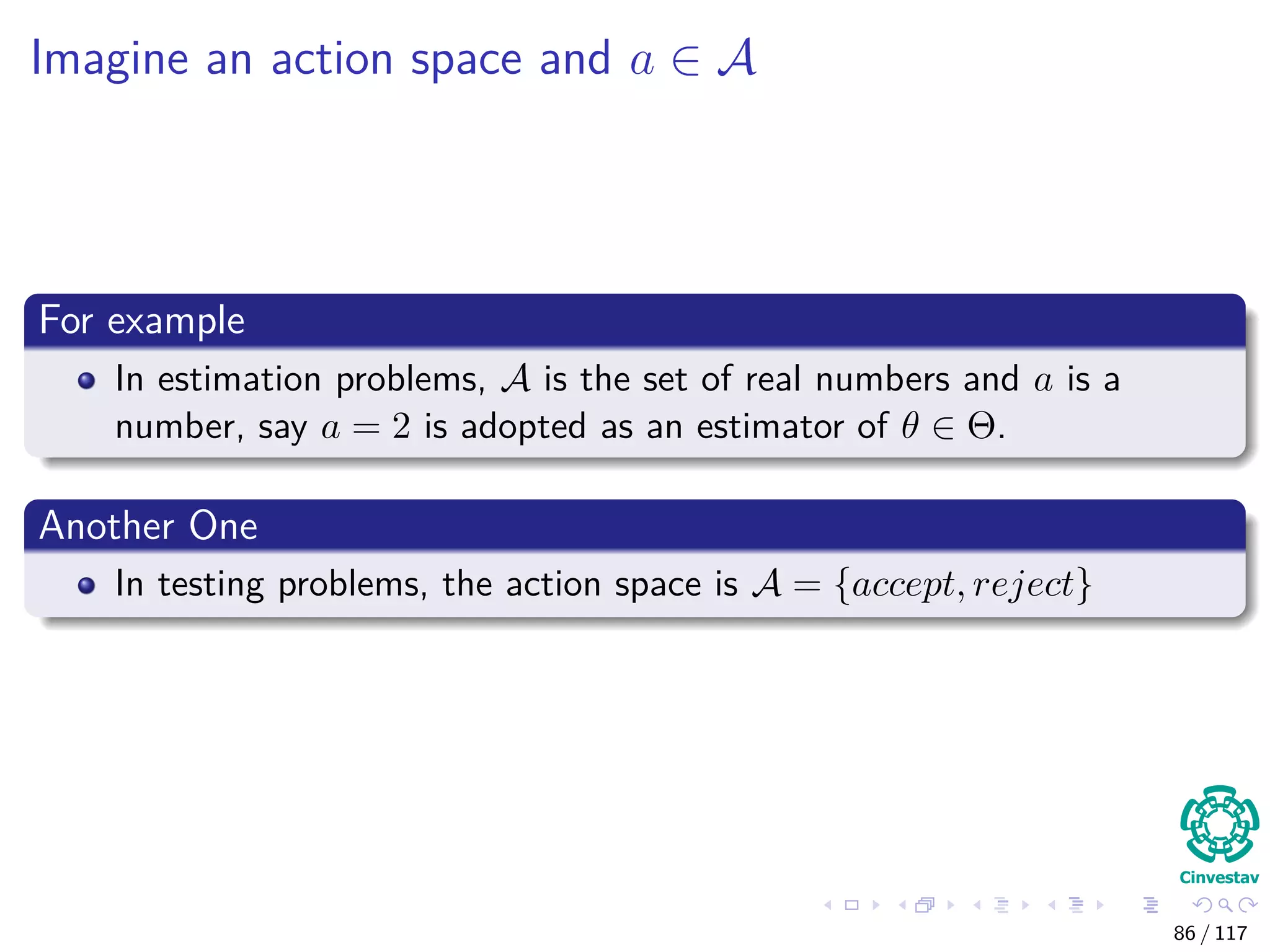 Imagine an action space and $a \in \mathcal{A}$

For example

In estimation problems, $\mathcal{A}$ is the set of real numbers and $a$ is a number, say $a = 2$ is adopted as an estimator of $\theta \in \Theta$.

Another One

In testing problems, the action space is $\mathcal{A} = \{accept, reject\}$

Cinvestav

86 / 117